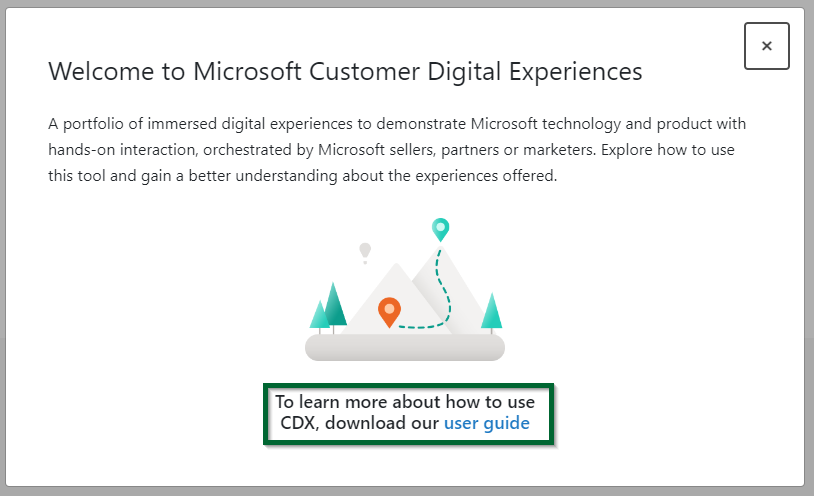 ×

Welcome to Microsoft Customer Digital Experiences

A portfolio of immersed digital experiences to demonstrate Microsoft technology and product with hands-on interaction, orchestrated by Microsoft sellers, partners or marketers. Explore how to use this tool and gain a better understanding about the experiences offered.

To learn more about how to use CDX, download our user guide